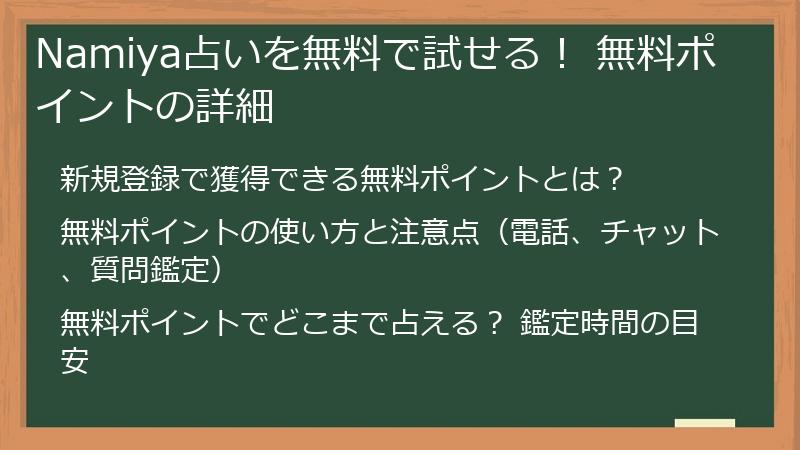 Namiya占いを無料で試せる！ 無料ポイントの詳細

新規登録で獲得できる無料ポイントとは？

無料ポイントの使い方と注意点（電話、チャット、質問鑑定）

無料ポイントでどこまで占える？ 鑑定時間の目安